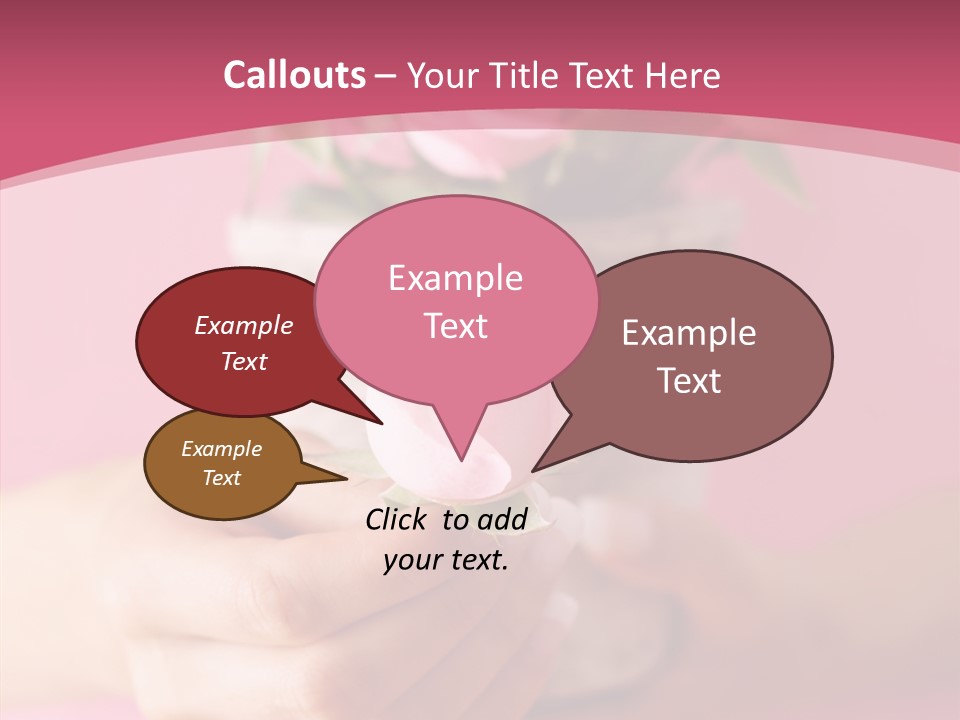 Callouts – Your Title Text Here

Example Text

Example Text

Example Text

Example Text

Click to add your text.